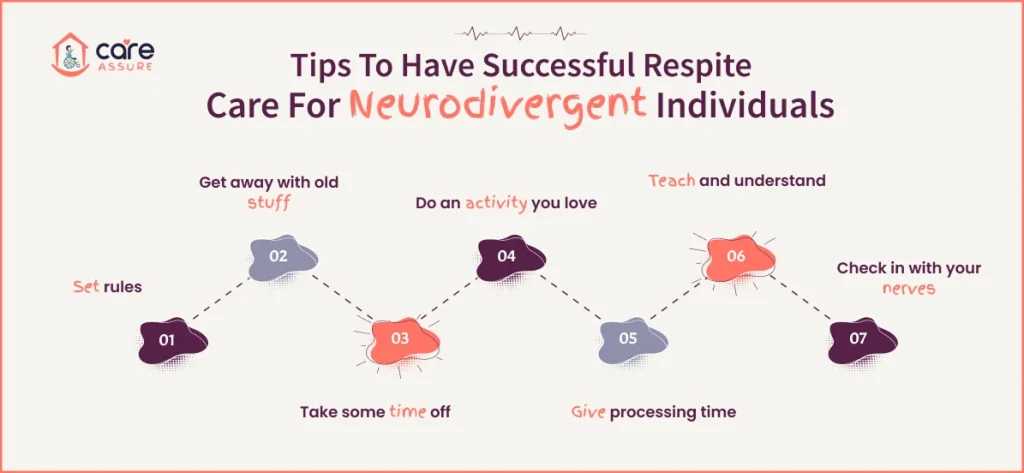 care
ASSURE

Tips To Have Successful Respite Care For Neurodivergent Individuals

Set rules

01

Get away with old stuff

02

03

Take some time off

Do an activity you love

04

05

Give processing time

Teach and understand

06

Check in with your nerves

07